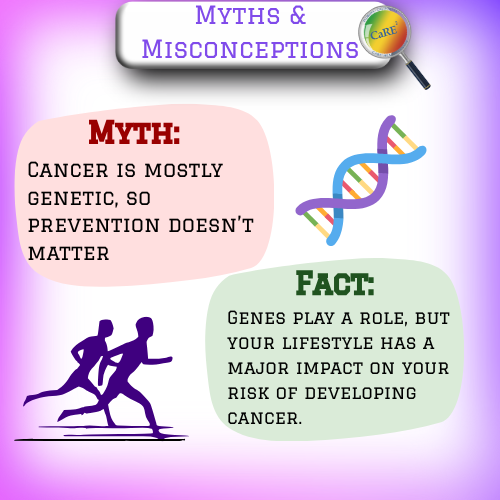 Myths & Misconceptions

CaRE$^2$

Myth:

Cancer is mostly genetic, so prevention doesn't matter

Fact:

Genes play a role, but your lifestyle has a major impact on your risk of developing cancer.